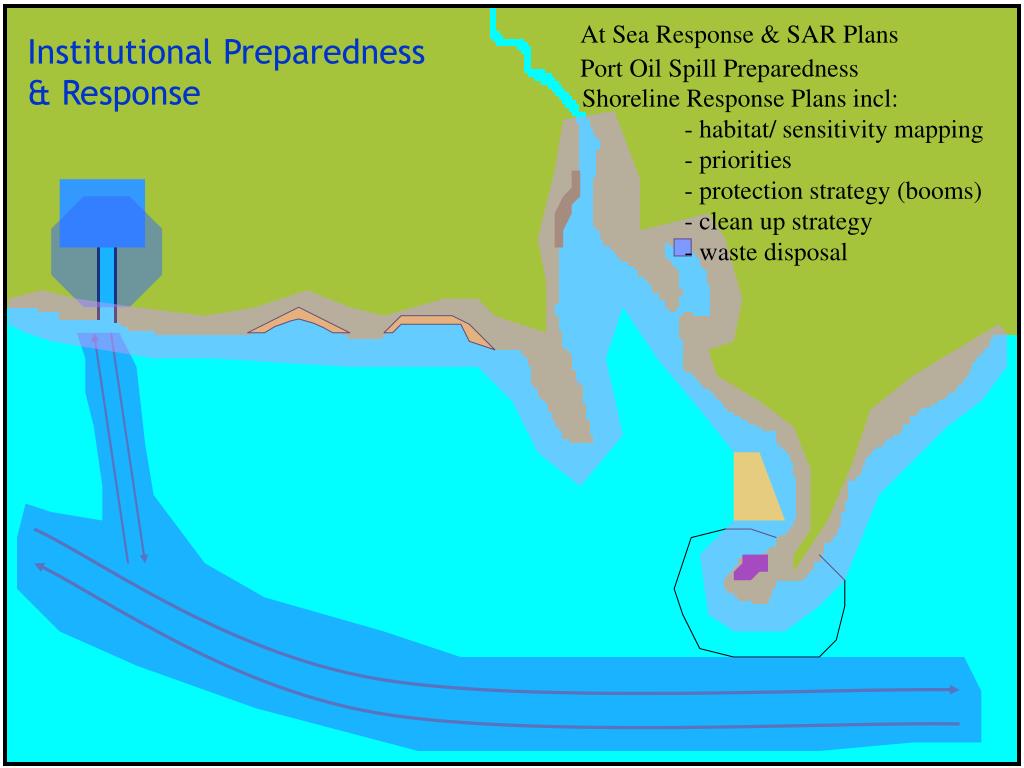 Institutional Preparedness & Response

At Sea Response & SAR Plans
Port Oil Spill Preparedness
Shoreline Response Plans incl:
- habitat/ sensitivity mapping
- priorities
- protection strategy (booms)
- clean up strategy
- waste disposal